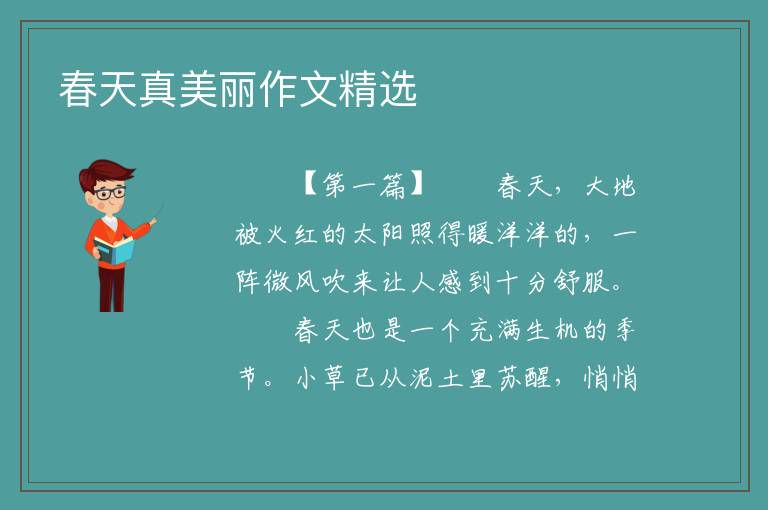 春天真美丽作文精选

【第一篇】　　春天，大地被火红的太阳照得暖洋洋的，一阵微风吹来让人感到十分舒服。

　　春天也是一个充满生机的季节。小草已从泥土里苏醒，悄悄